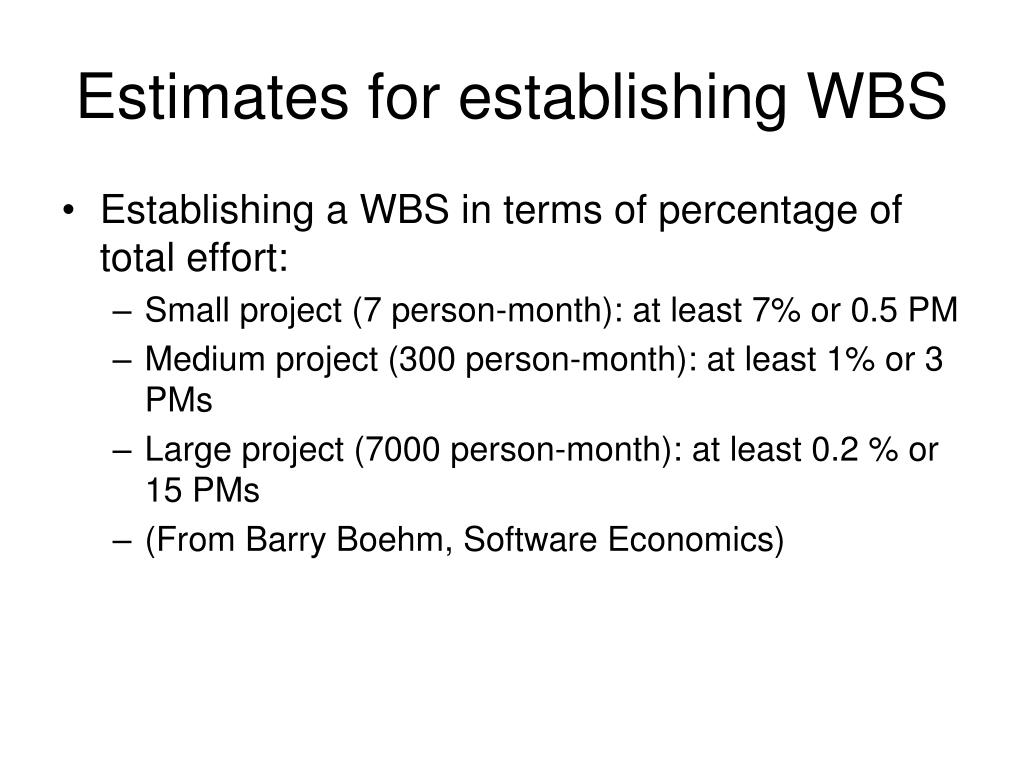 Estimates for establishing WBS

• Establishing a WBS in terms of percentage of total effort:
– Small project (7 person-month): at least 7% or 0.5 PM
– Medium project (300 person-month): at least 1% or 3 PMs
– Large project (7000 person-month): at least 0.2 % or 15 PMs
– (From Barry Boehm, Software Economics)